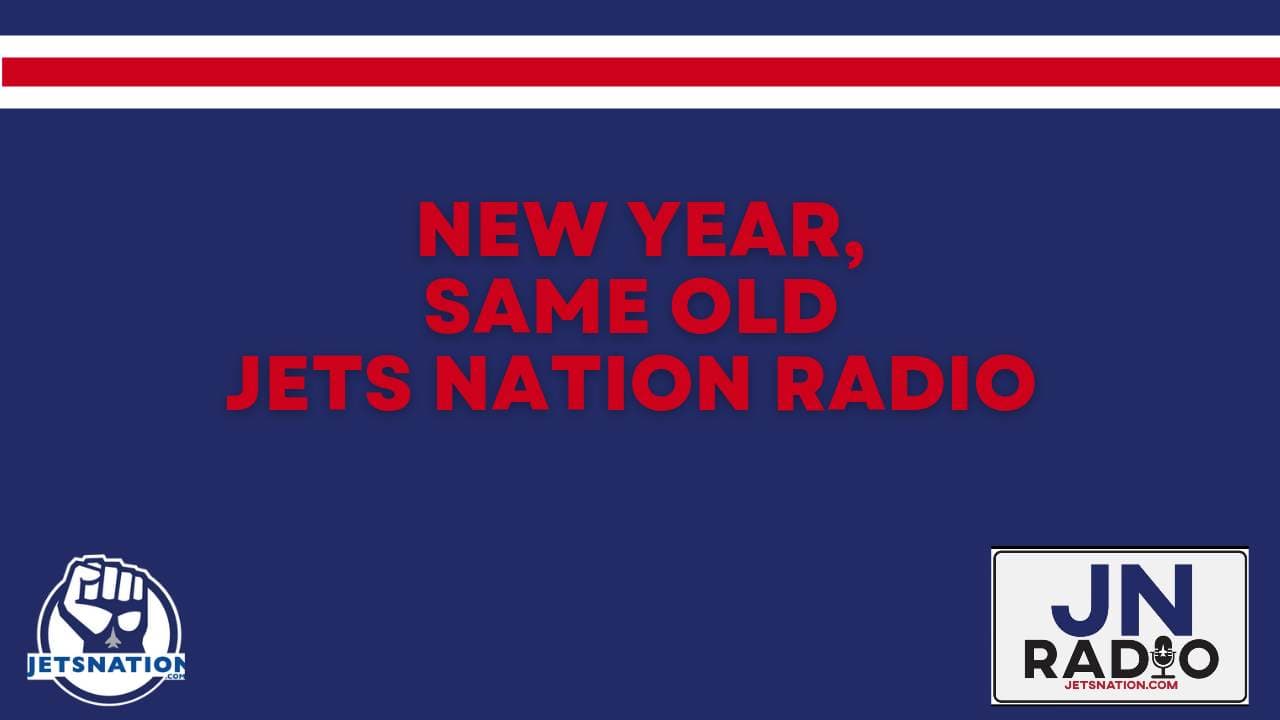 NEW YEAR,
SAME OLD
JETS NATION RADIO

JETSNATION
.COM

JN
RADIO
JETSNATION.COM